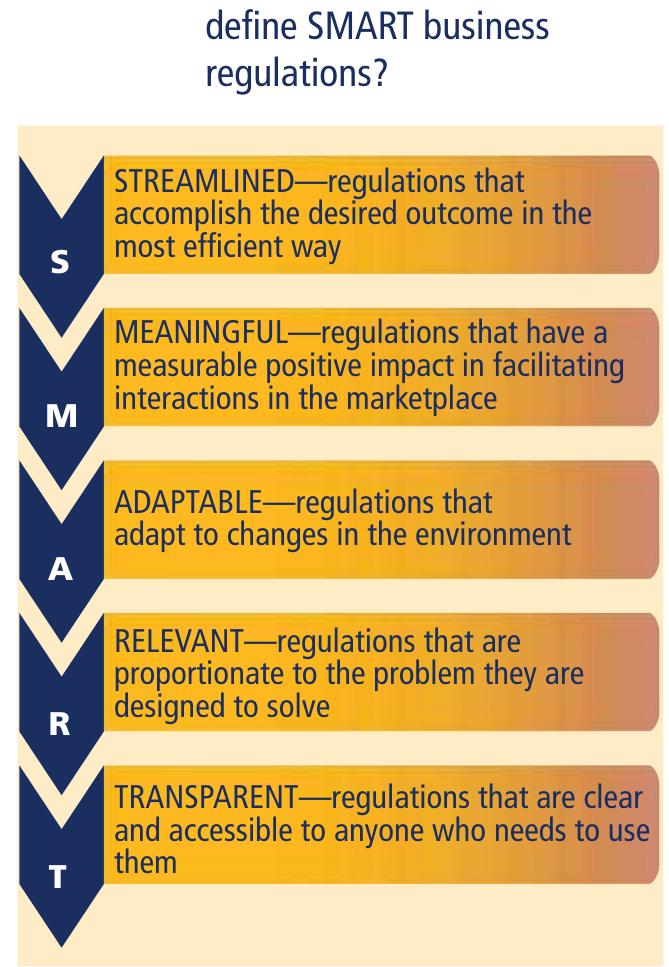 define SMART business regulations?

S

STREAMLINED—regulations that accomplish the desired outcome in the most efficient way

M

MEANINGFUL—regulations that have a measurable positive impact in facilitating interactions in the marketplace

A

ADAPTABLE—regulations that adapt to changes in the environment

R

RELEVANT—regulations that are proportionate to the problem they are designed to solve

T

TRANSPARENT—regulations that are clear and accessible to anyone who needs to use them